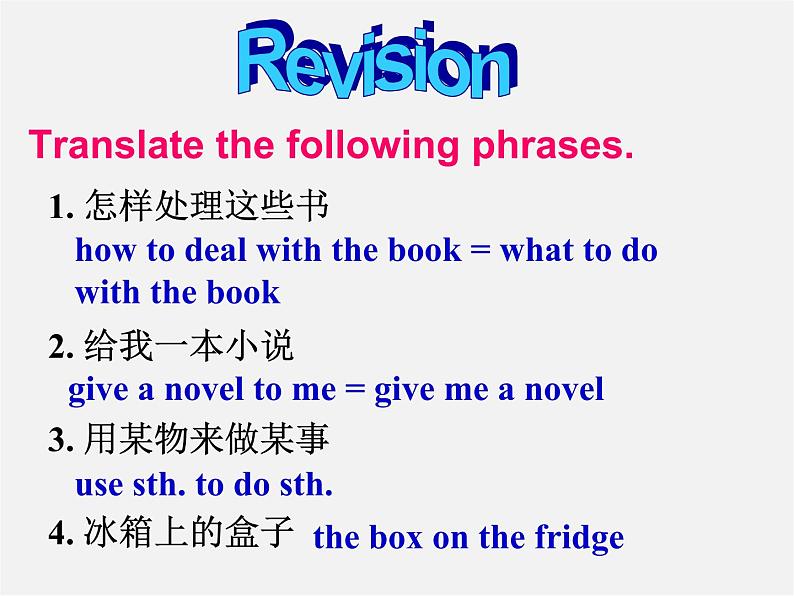 Revision

Translate the following phrases.

1. 怎样处理这些书
how to deal with the book = what to do with the book

2. 给我一本小说
give a novel to me = give me a novel

3. 用某物来做某事
use sth. to do sth.

4. 冰箱上的盒子 the box on the fridge